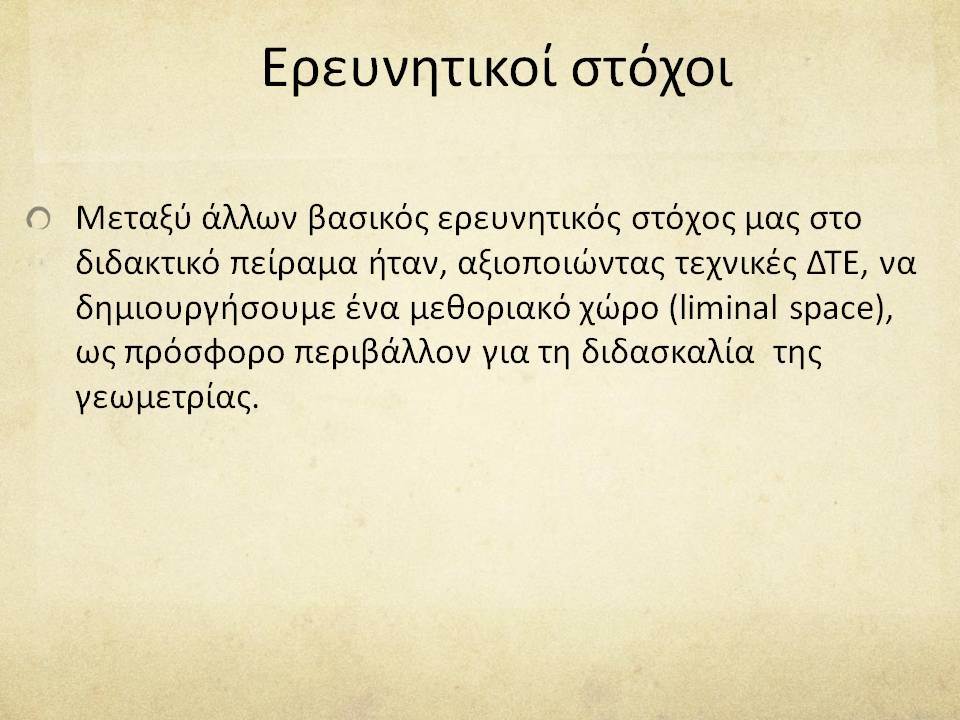 Ερευνητικοί στόχοι

Μεταξύ άλλων βασικός ερευνητικός στόχος μας στο διδακτικό πείραμα ήταν, αξιοποιώντας τεχνικές ΔΤΕ, να δημιουργήσουμε ένα μεθοριακό χώρο (liminal space), ως πρόσφορο περιβάλλον για τη διδασκαλία της γεωμετρίας.